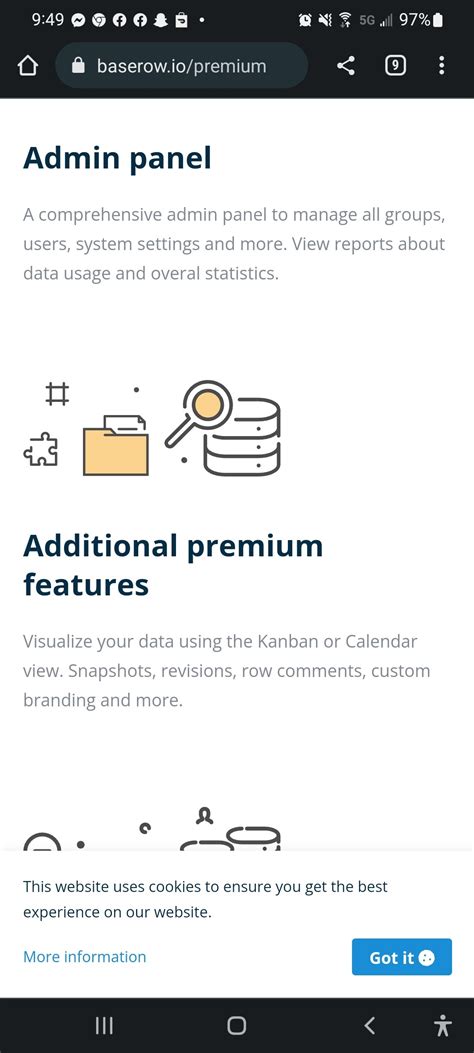 9:49 5G 97%

baserow.io/premium 9

Admin panel

A comprehensive admin panel to manage all groups, users, system settings and more. View reports about data usage and overal statistics.

Additional premium features

Visualize your data using the Kanban or Calendar view. Snapshots, revisions, row comments, custom branding and more.

This website uses cookies to ensure you get the best experience on our website.

More information

Got it